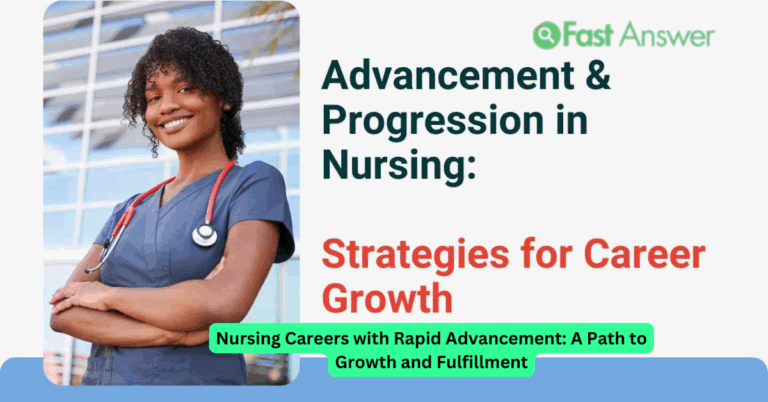 Fast Answer

Advancement & Progression in Nursing:

Strategies for Career Growth

Nursing Careers with Rapid Advancement: A Path to Growth and Fulfillment